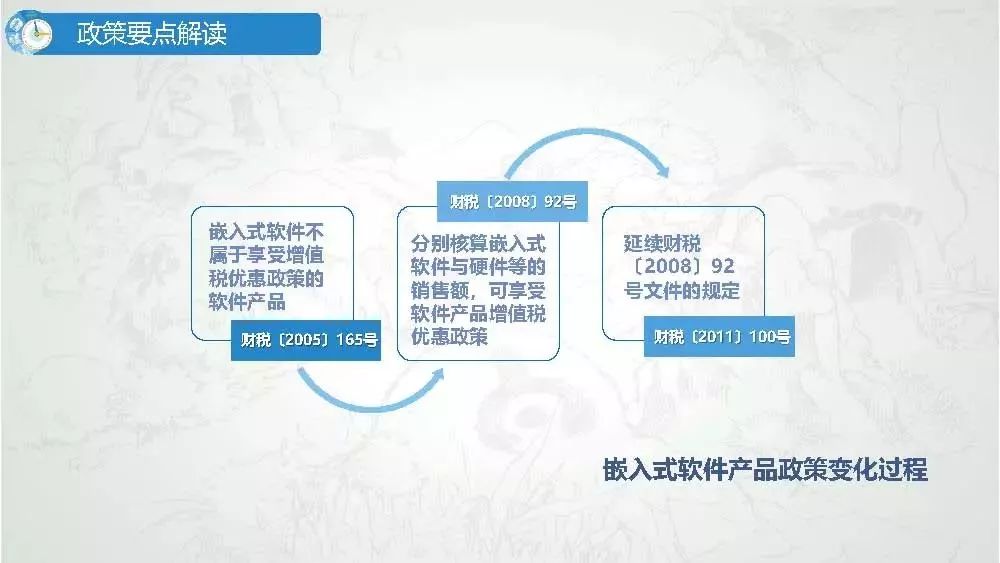 政策要点解读

嵌入式软件不属于享受增值税优惠政策的软件产品

财税〔2005〕165号

财税〔2008〕92号

分别核算嵌入式软件与硬件等的销售额，可享受软件产品增值税优惠政策

延续财税〔2008〕92号文件的规定

财税〔2011〕100号

嵌入式软件产品政策变化过程